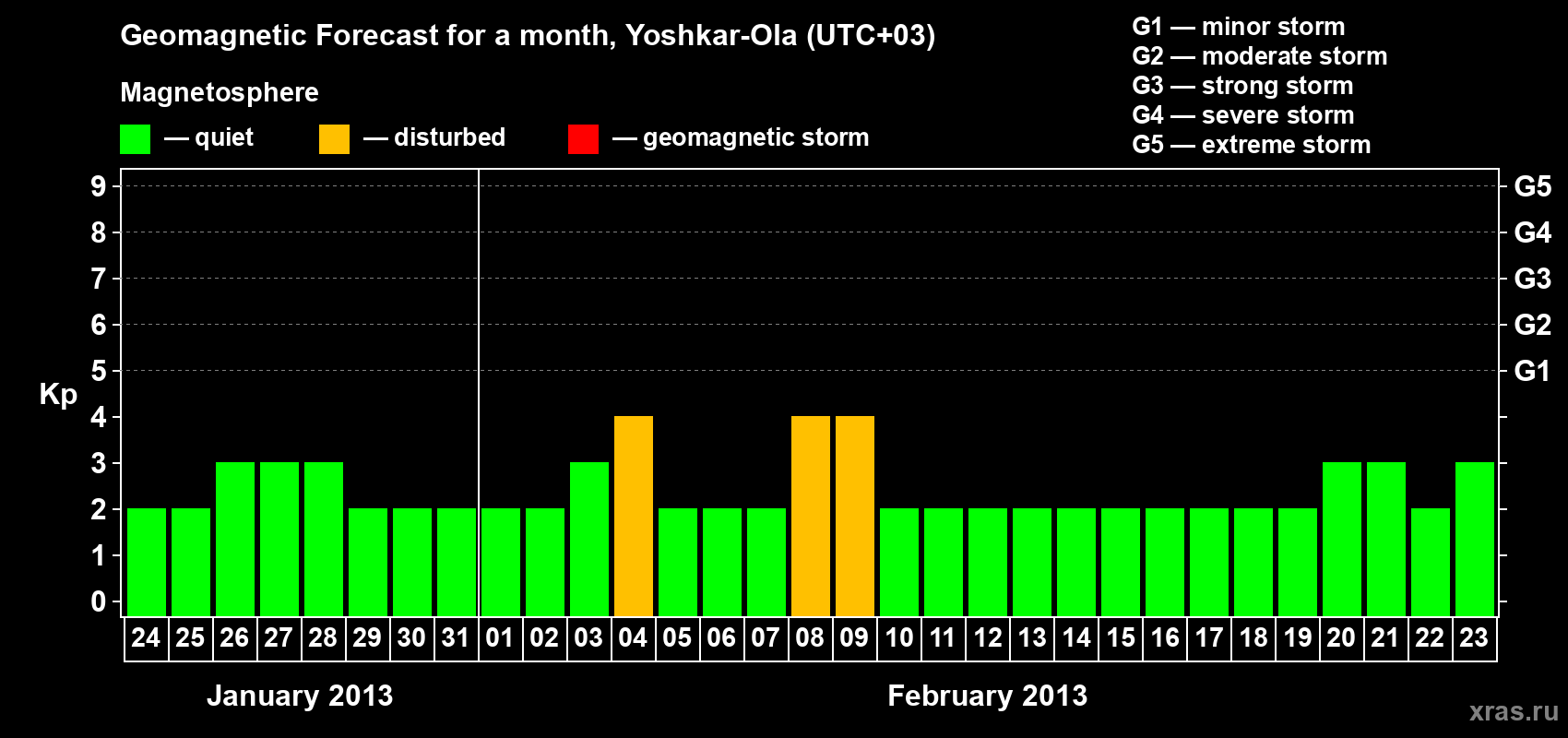 Geomagnetic Forecast for a month, Yoshkar-Ola (UTC+03)

Magnetosphere

— quiet — disturbed — geomagnetic storm

G1 — minor storm
G2 — moderate storm
G3 — strong storm
G4 — severe storm
G5 — extreme storm

Kp

9 8 7 6 5 4 3 2 1 0

G5 G4 G3 G2 G1

24 25 26 27 28 29 30 31 01 02 03 04 05 06 07 08 09 10 11 12 13 14 15 16 17 18 19 20 21 22 23

January 2013

February 2013

xras.ru